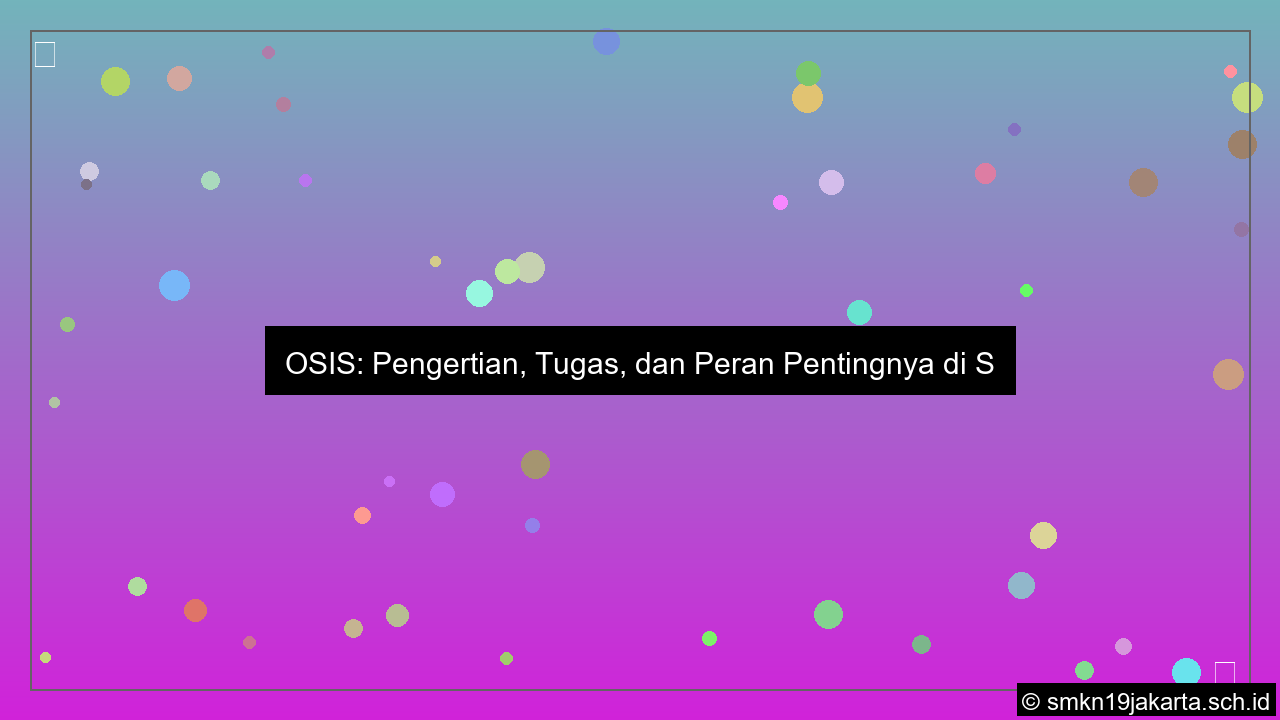 OSIS: Pengertian, Tugas, dan Peran Pentingnya di S

© smkn19jakarta.sch.id